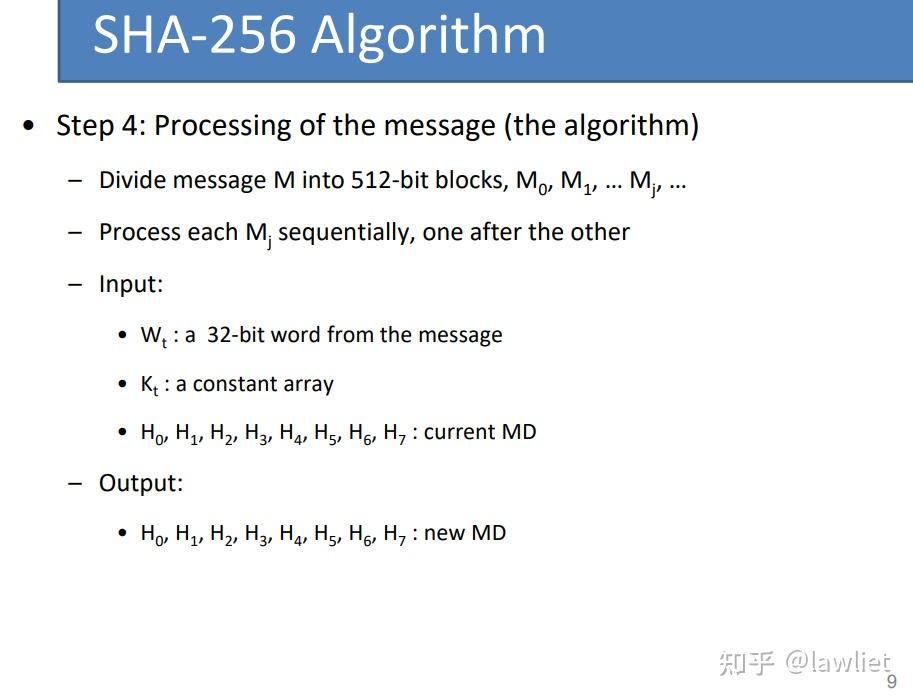 SHA-256 Algorithm

• Step 4: Processing of the message (the algorithm)

– Divide message M into 512-bit blocks, $M_0$, $M_1$, … $M_j$, …

– Process each $M_j$ sequentially, one after the other

– Input:

• $W_t$ : a 32-bit word from the message

• $K_t$ : a constant array

• $H_0$, $H_1$, $H_2$, $H_3$, $H_4$, $H_5$, $H_6$, $H_7$ : current MD

– Output:

• $H_0$, $H_1$, $H_2$, $H_3$, $H_4$, $H_5$, $H_6$, $H_7$ : new MD

知乎 @lawliet

9